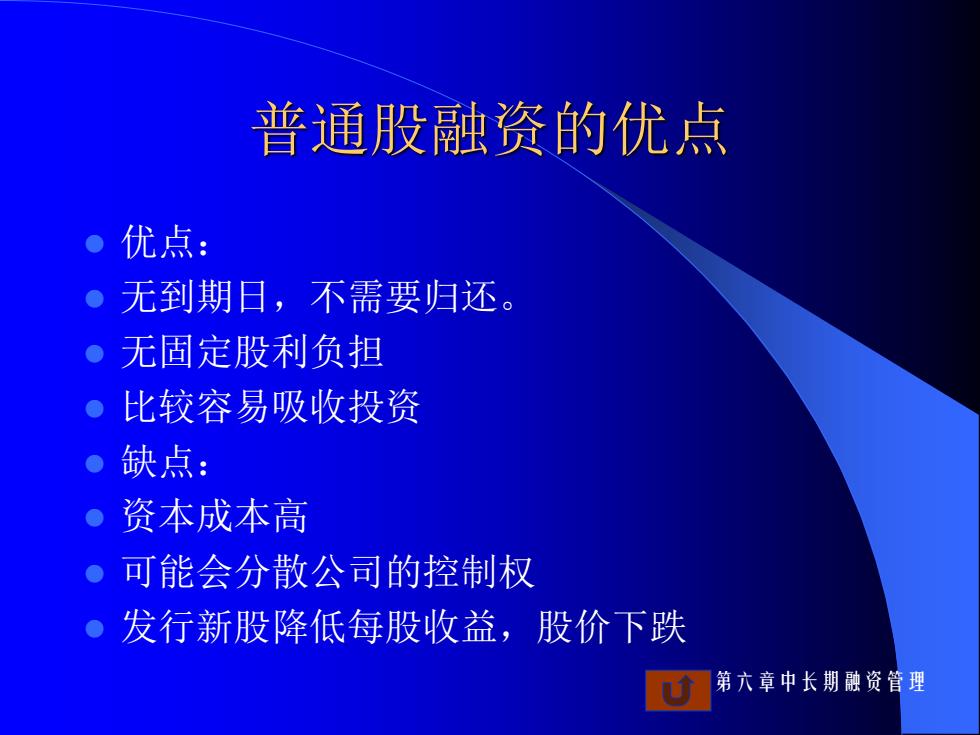 普通股融资的优点

- 优点：
- 无到期日，不需要归还。
- 无固定股利负担
- 比较容易吸收投资
- 缺点：
- 资本成本高
- 可能会分散公司的控制权
- 发行新股降低每股收益，股价下跌

第六章中长期融资管理